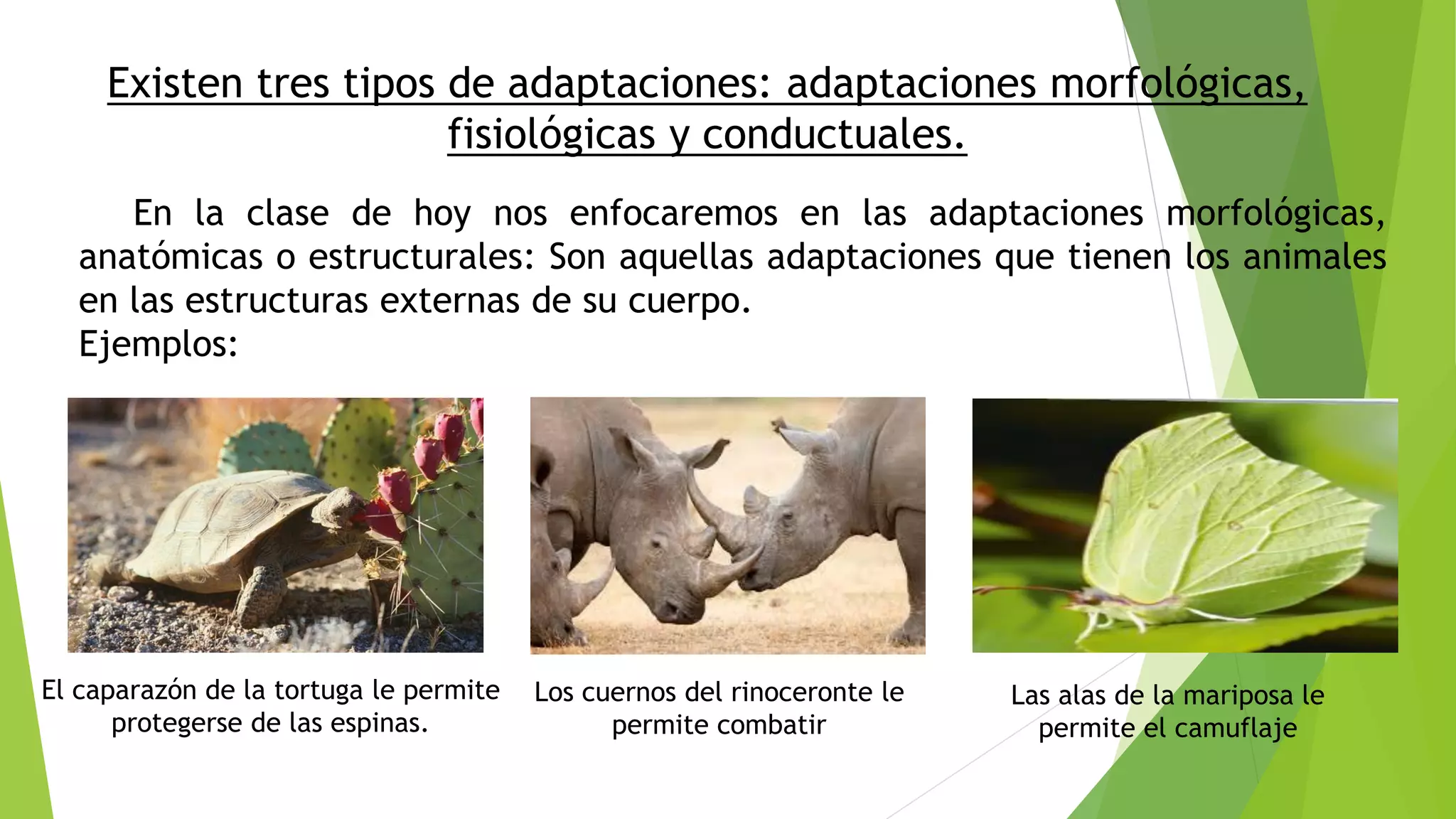 Existen tres tipos de adaptaciones: adaptaciones morfológicas, fisiológicas y conductuales.

En la clase de hoy nos enfocaremos en las adaptaciones morfológicas, anatómicas o estructurales: Son aquellas adaptaciones que tienen los animales en las estructuras externas de su cuerpo.
Ejemplos:

El caparazón de la tortuga le permite protegerse de las espinas.

Los cuernos del rinoceronte le permite combatir

Las alas de la mariposa le permite el camuflaje